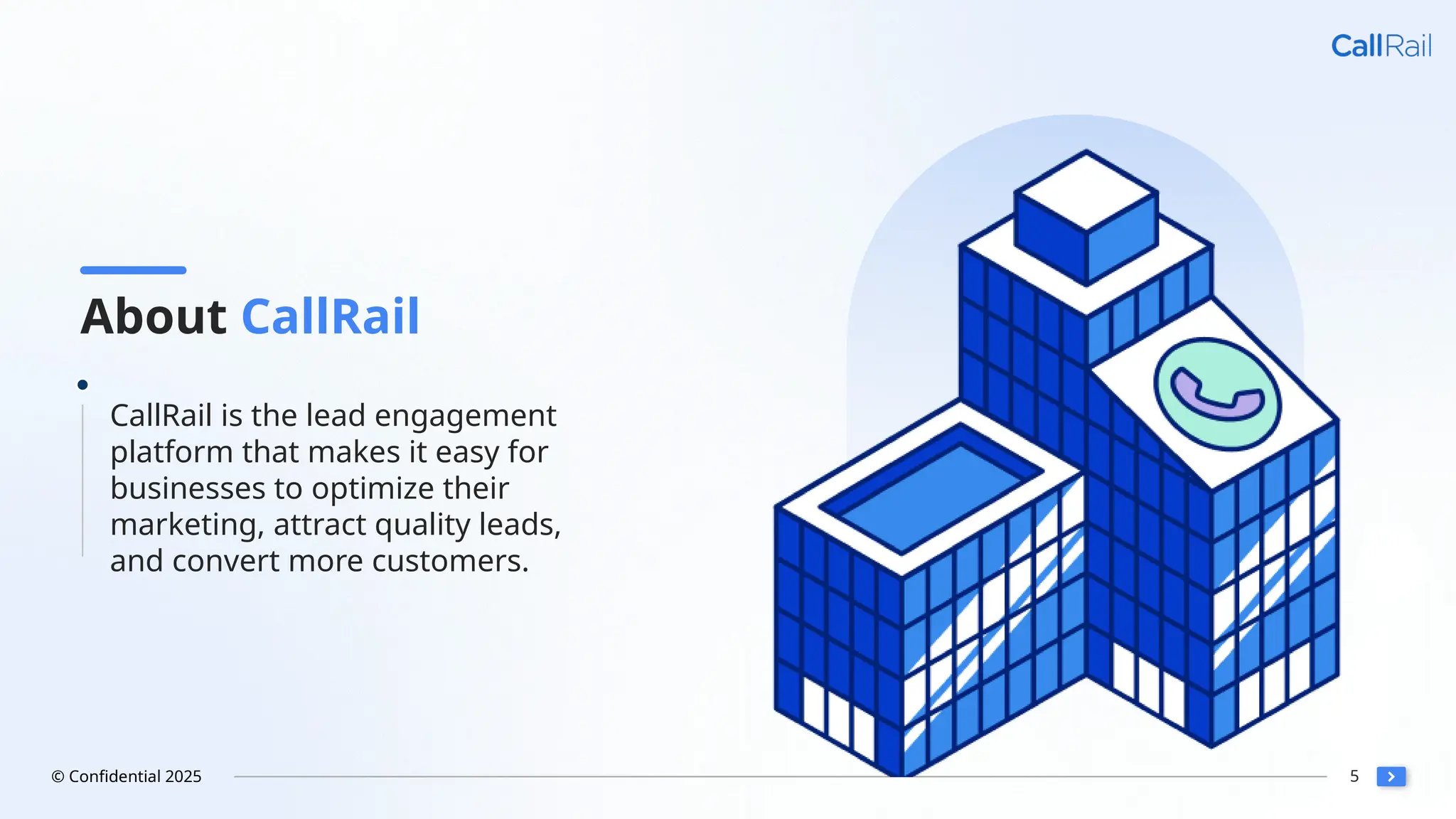 CallRail

About CallRail

CallRail is the lead engagement platform that makes it easy for businesses to optimize their marketing, attract quality leads, and convert more customers.

© Confidential 2025

5